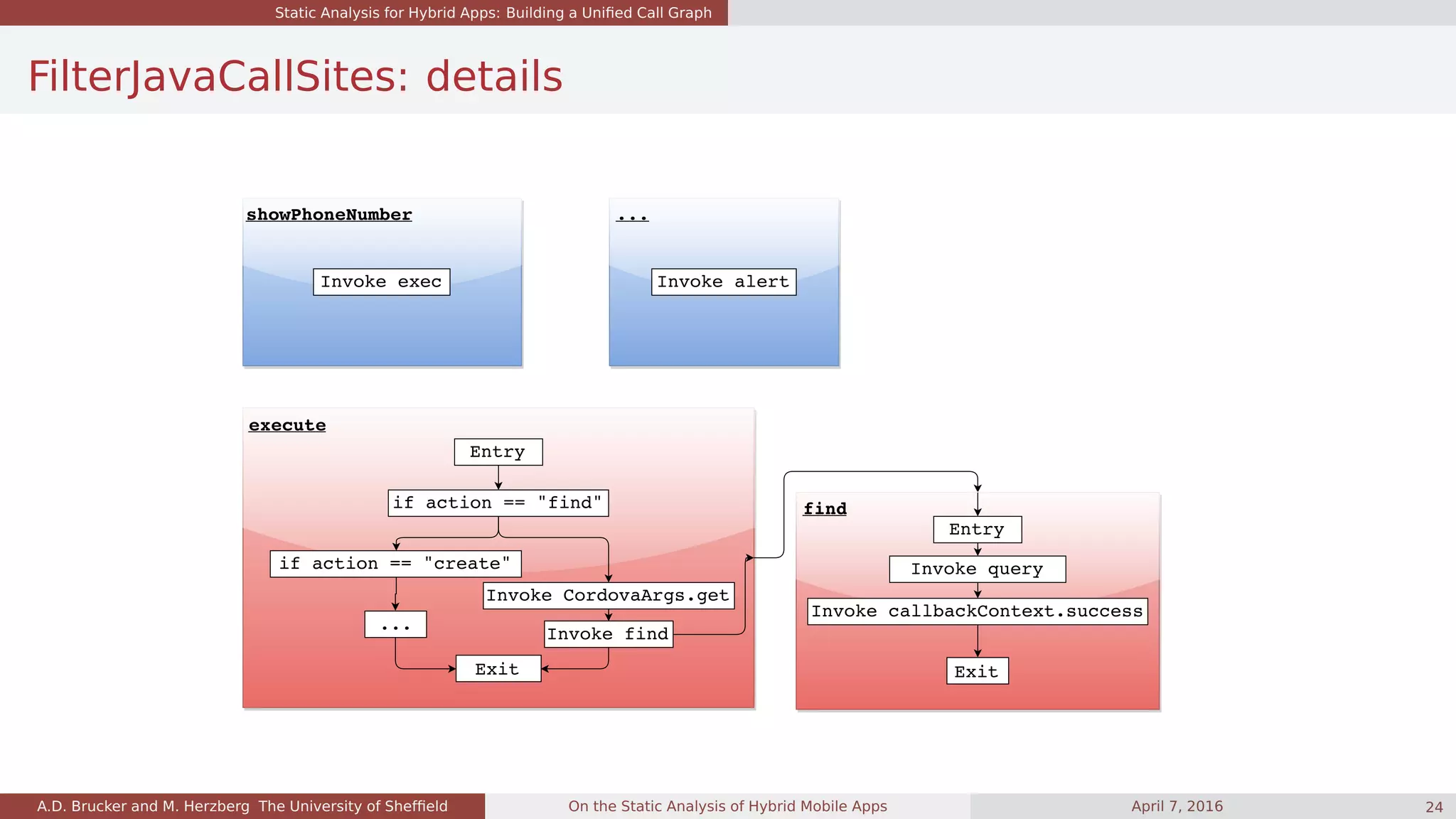 Static Analysis for Hybrid Apps: Building a Unified Call Graph

FilterJavaCallSites: details

showPhoneNumber

Invoke exec

...

Invoke alert

execute

Entry

if action == "find"

if action == "create"

Invoke CordovaArgs.get

...

Invoke find

Exit

find

Entry

Invoke query

Invoke callbackContext.success

Exit

A.D. Brucker and M. Herzberg The University of Sheffield On the Static Analysis of Hybrid Mobile Apps April 7, 2016 24